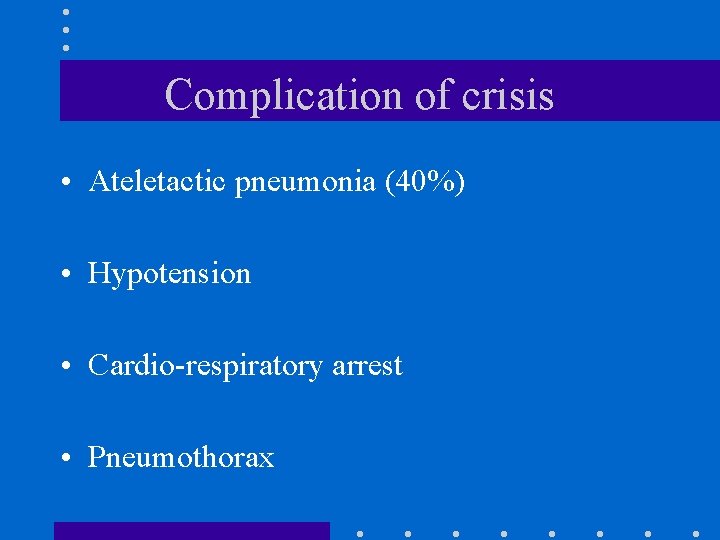 Complication of crisis

• Ateletactic pneumonia (40%)

• Hypotension

• Cardio-respiratory arrest

• Pneumothorax